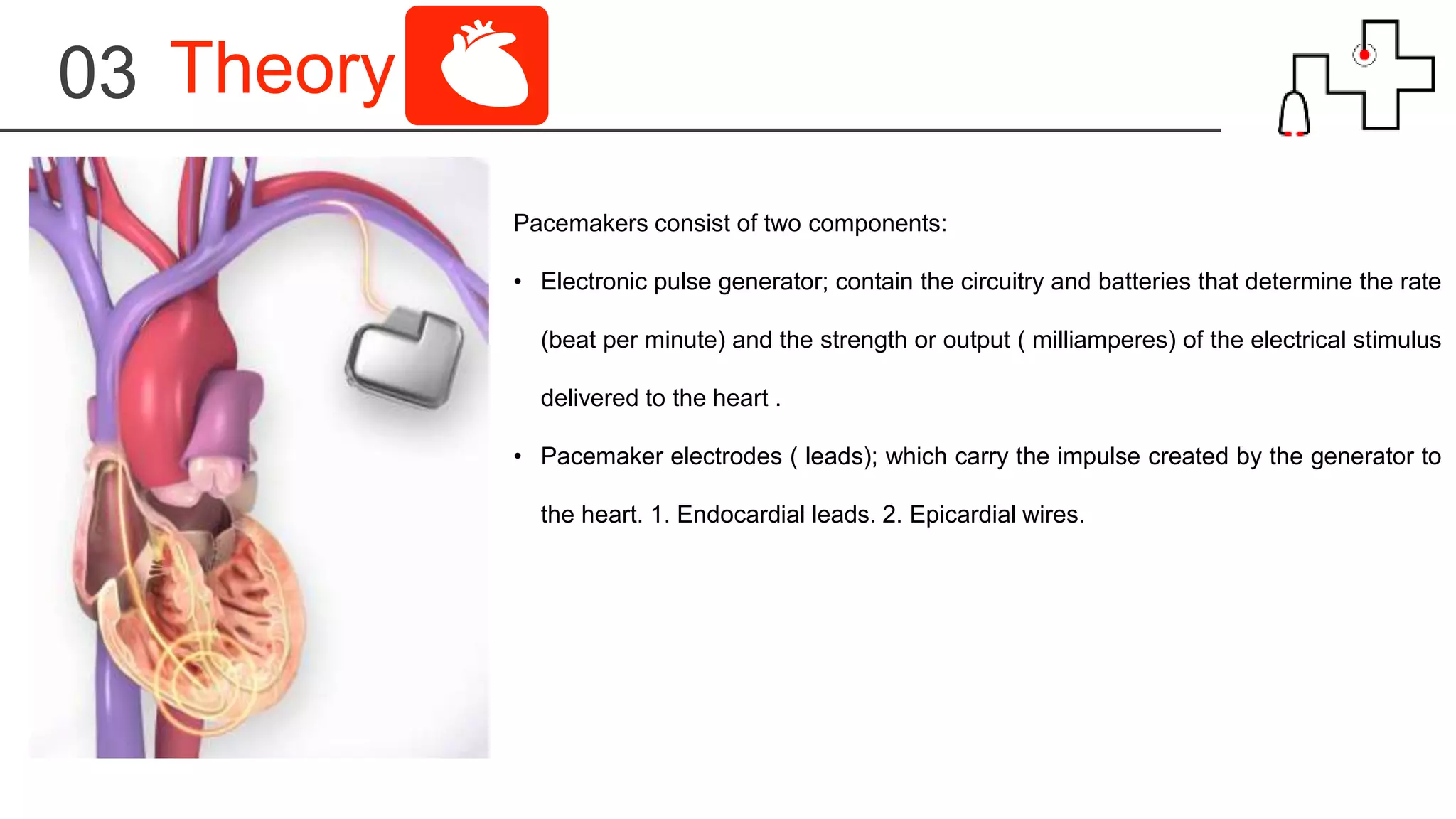 03 Theory

Pacemakers consist of two components:

• Electronic pulse generator; contain the circuitry and batteries that determine the rate (beat per minute) and the strength or output ( milliamperes) of the electrical stimulus delivered to the heart .

• Pacemaker electrodes ( leads); which carry the impulse created by the generator to the heart. 1. Endocardial leads. 2. Epicardial wires.